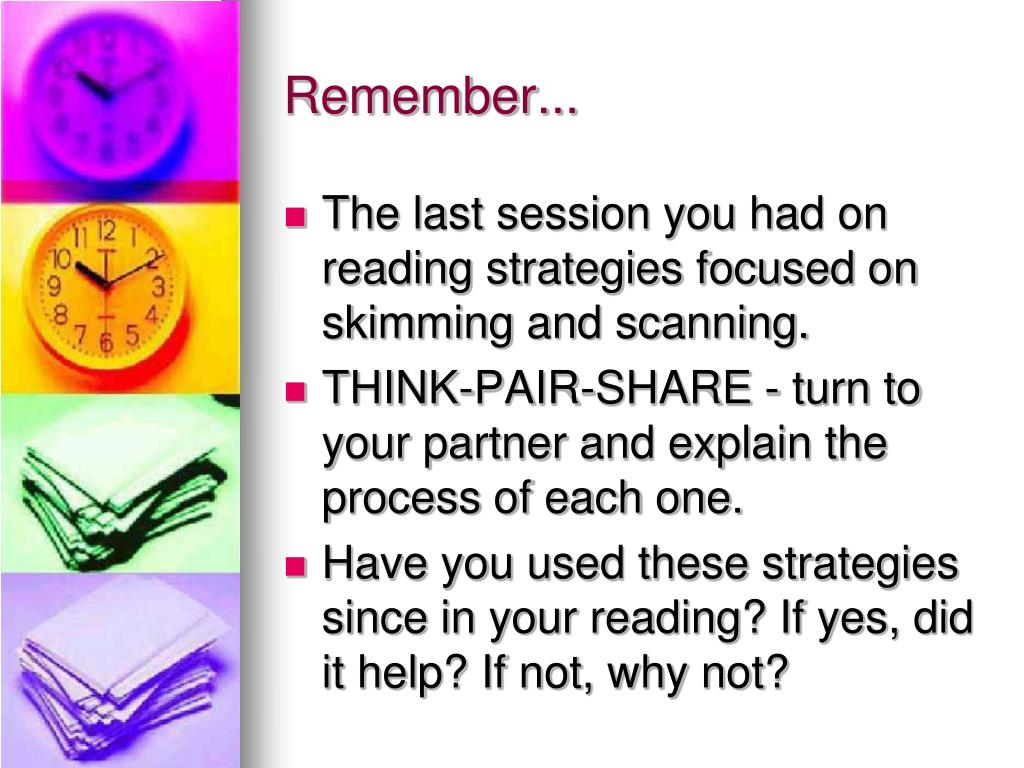 Remember...

- The last session you had on reading strategies focused on skimming and scanning.
- THINK-PAIR-SHARE - turn to your partner and explain the process of each one.
- Have you used these strategies since in your reading? If yes, did it help? If not, why not?